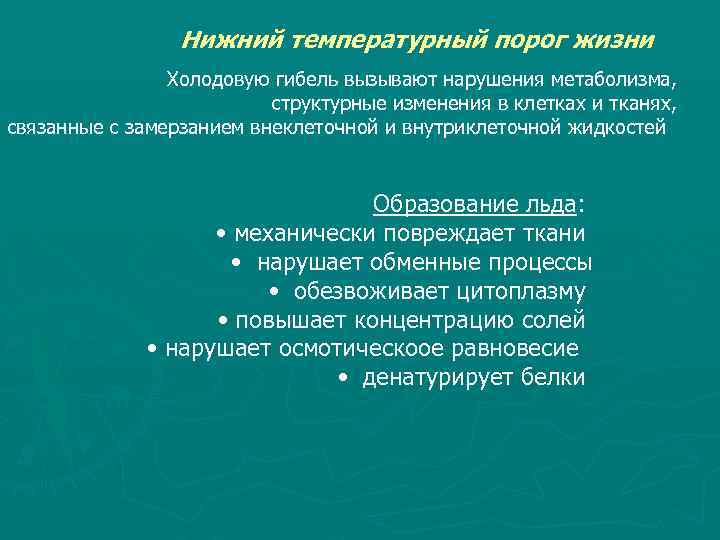 Нижний температурный порог жизни

Холодовую гибель вызывают нарушения метаболизма, структурные изменения в клетках и тканях, связанные с замерзанием внеклеточной и внутриклеточной жидкостей

Образование льда:
• механически повреждает ткани
• нарушает обменные процессы
• обезвоживает цитоплазму
• повышает концентрацию солей
• нарушает осмотическоое равновесие
• денатурирует белки